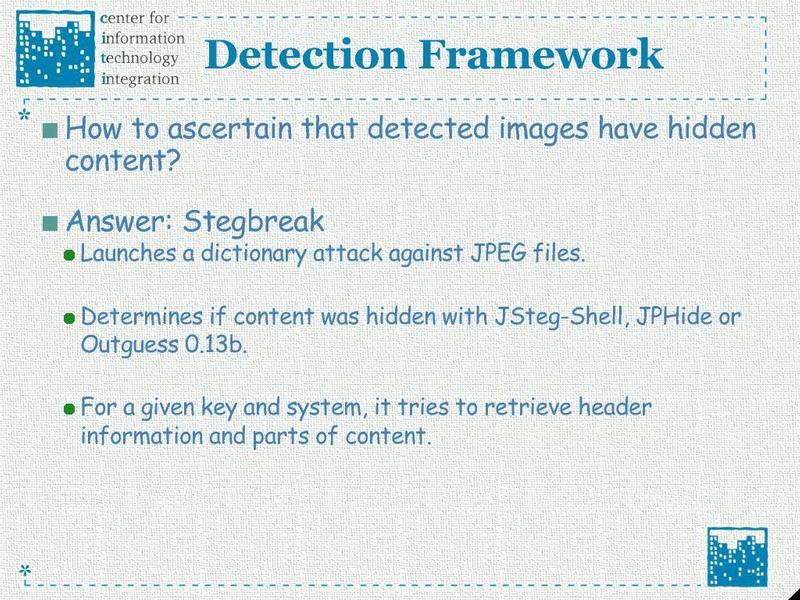 center for
information
technology
integration

Detection Framework

How to ascertain that detected images have hidden content?

Answer: Stegbreak

Launches a dictionary attack against JPEG files.

Determines if content was hidden with JSteg-Shell, JPHide or Outguess 0.13b.

For a given key and system, it tries to retrieve header information and parts of content.